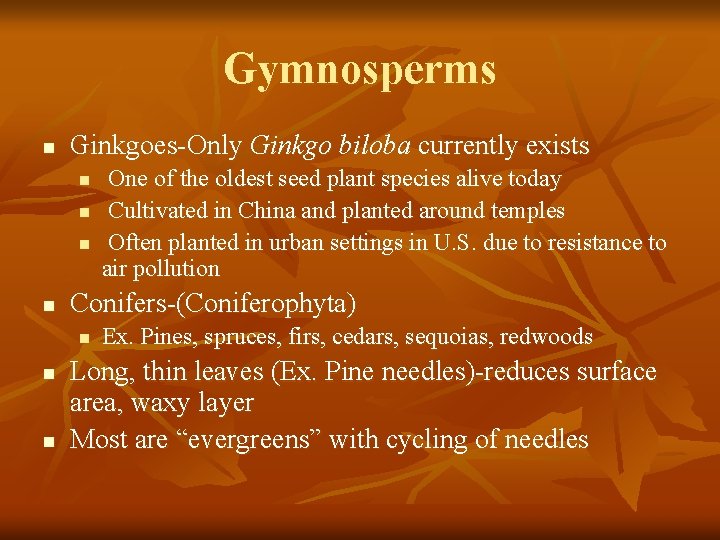 Gymnosperms

- Ginkgoes-Only Ginkgo biloba currently exists
  - One of the oldest seed plant species alive today
  - Cultivated in China and planted around temples
  - Often planted in urban settings in U.S. due to resistance to air pollution
- Conifers-(Coniferophyta)
  - Ex. Pines, spruces, firs, cedars, sequoias, redwoods
- Long, thin leaves (Ex. Pine needles)-reduces surface area, waxy layer
- Most are “evergreens” with cycling of needles